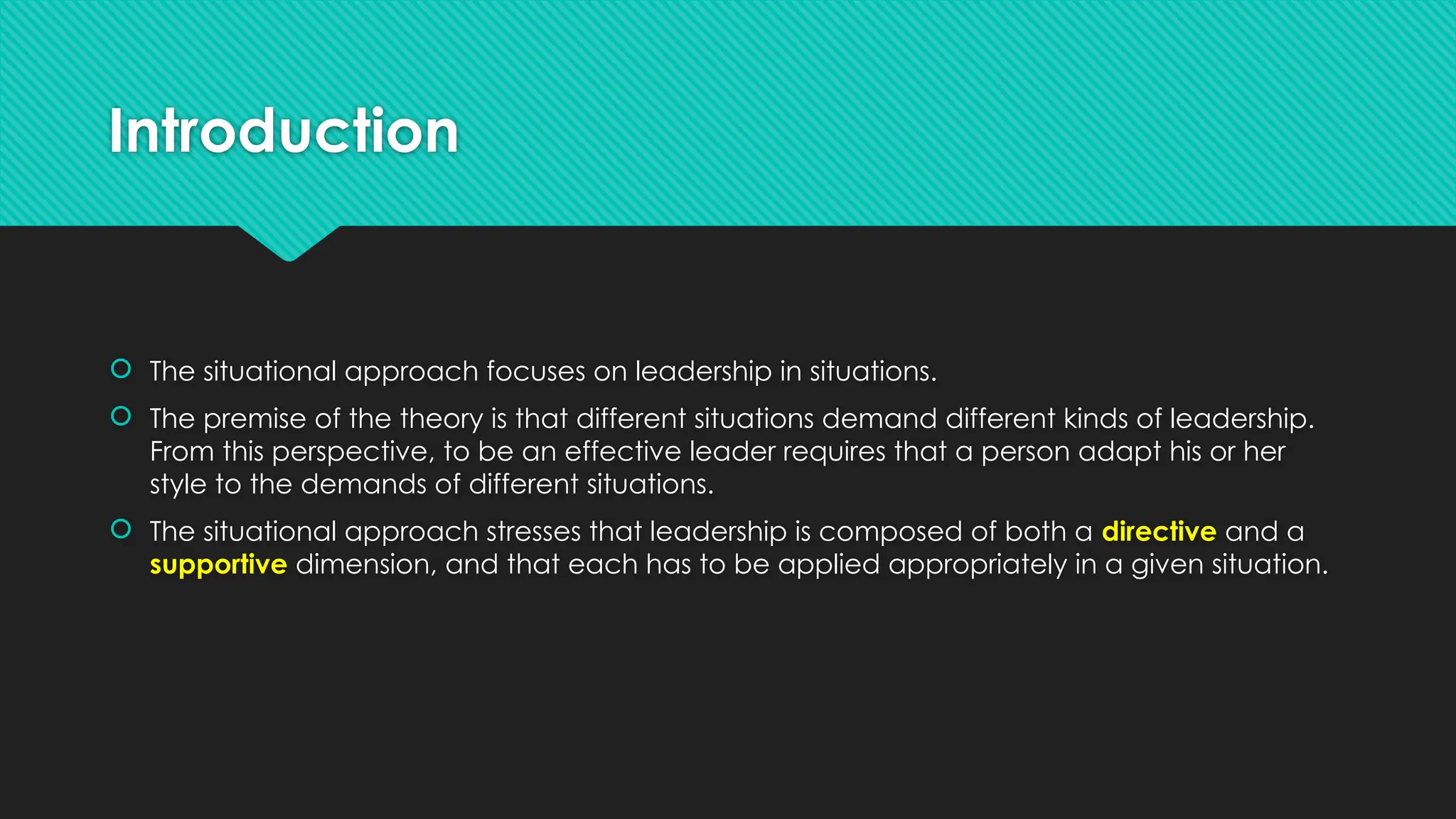 Introduction

The situational approach focuses on leadership in situations.

The premise of the theory is that different situations demand different kinds of leadership. From this perspective, to be an effective leader requires that a person adapt his or her style to the demands of different situations.

The situational approach stresses that leadership is composed of both a directive and a supportive dimension, and that each has to be applied appropriately in a given situation.